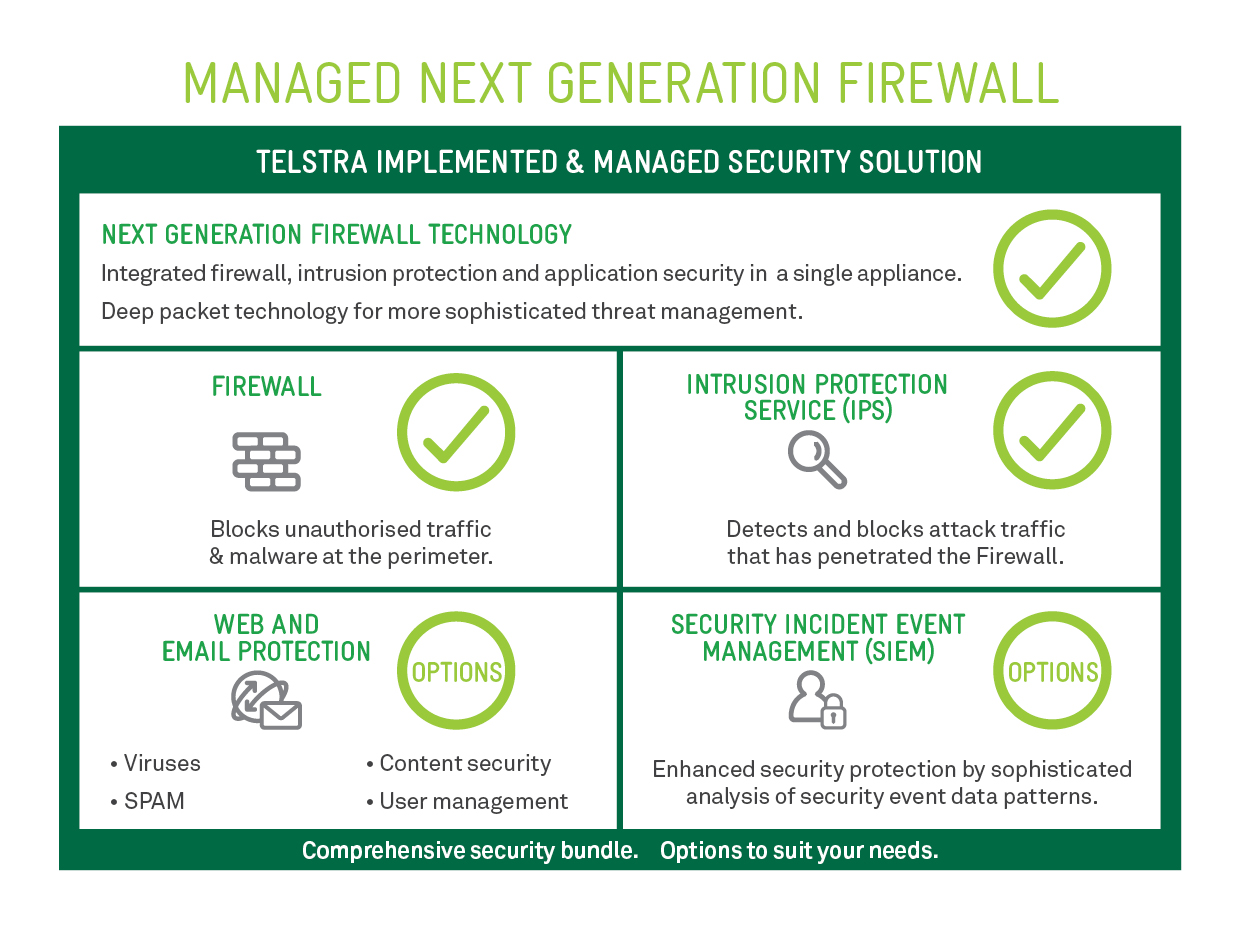 MANAGED NEXT GENERATION FIREWALL

TELSTRA IMPLEMENTED & MANAGED SECURITY SOLUTION

NEXT GENERATION FIREWALL TECHNOLOGY

Integrated firewall, intrusion protection and application security in a single appliance.

Deep packet technology for more sophisticated threat management.

FIREWALL

Blocks unauthorised traffic & malware at the perimeter.

INTRUSION PROTECTION SERVICE (IPS)

Detects and blocks attack traffic that has penetrated the Firewall.

WEB AND EMAIL PROTECTION

OPTIONS

• Viruses
• SPAM
• Content security
• User management

SECURITY INCIDENT EVENT MANAGEMENT (SIEM)

OPTIONS

Enhanced security protection by sophisticated analysis of security event data patterns.

Comprehensive security bundle. Options to suit your needs.